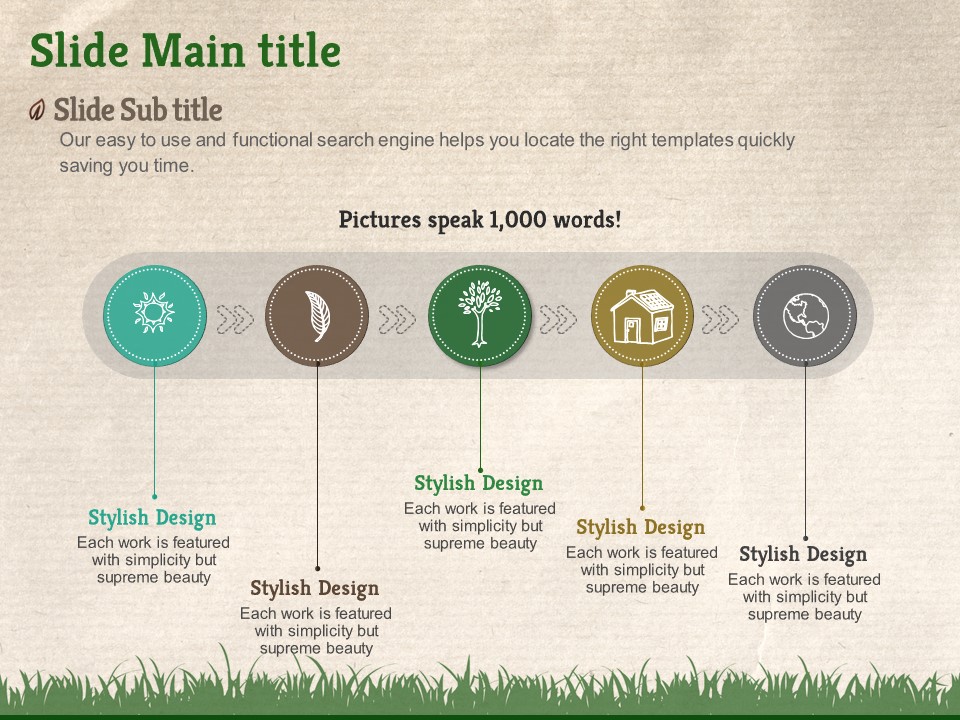 Slide Main title

Slide Sub title

Our easy to use and functional search engine helps you locate the right templates quickly saving you time.

Pictures speak 1,000 words!

Stylish Design
Each work is featured with simplicity but supreme beauty

Stylish Design
Each work is featured with simplicity but supreme beauty

Stylish Design
Each work is featured with simplicity but supreme beauty

Stylish Design
Each work is featured with simplicity but supreme beauty

Stylish Design
Each work is featured with simplicity but supreme beauty